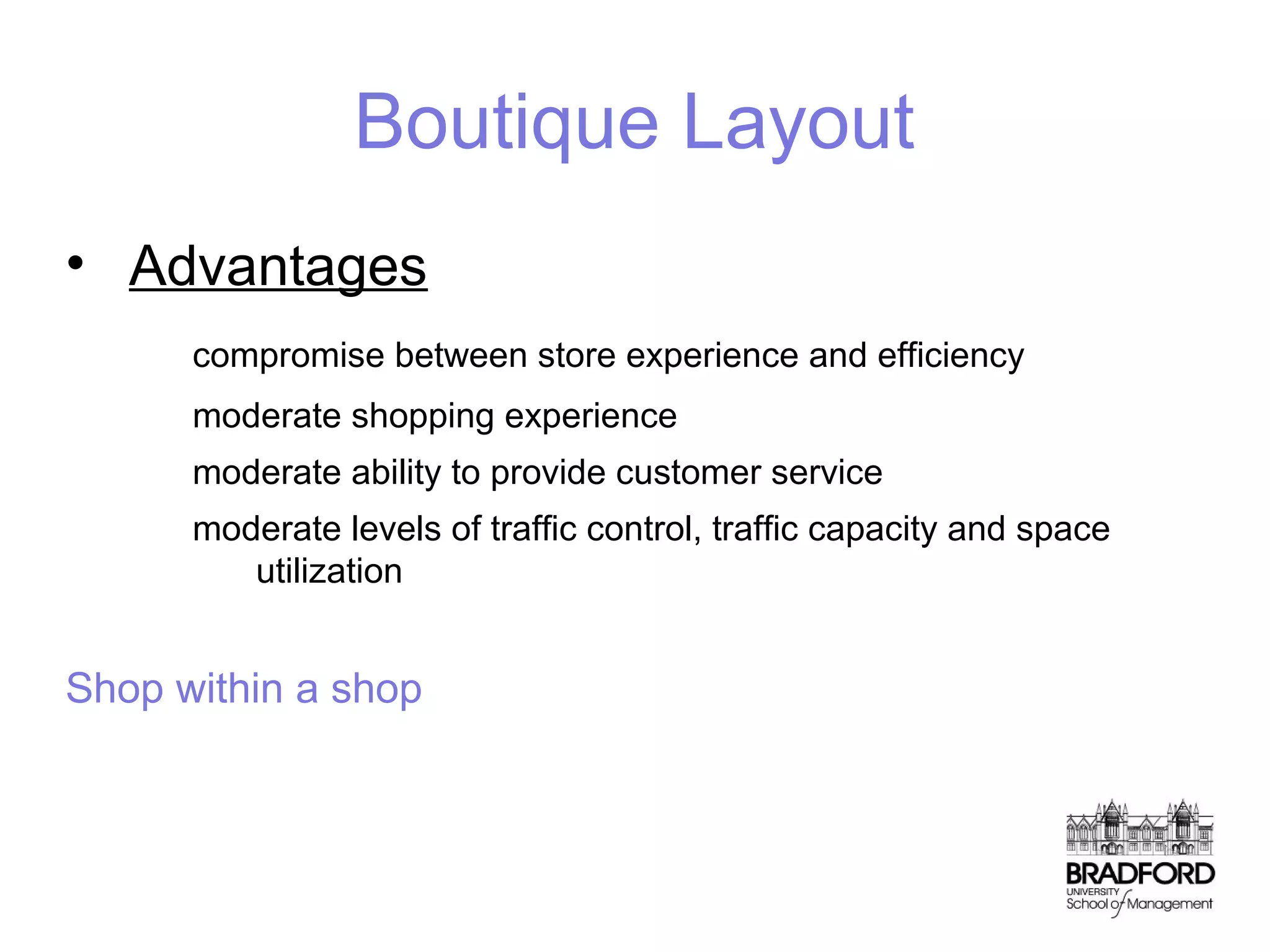 Boutique Layout

• Advantages

compromise between store experience and efficiency

moderate shopping experience

moderate ability to provide customer service

moderate levels of traffic control, traffic capacity and space utilization

Shop within a shop

BRADFORD
UNIVERSITY
School of Management